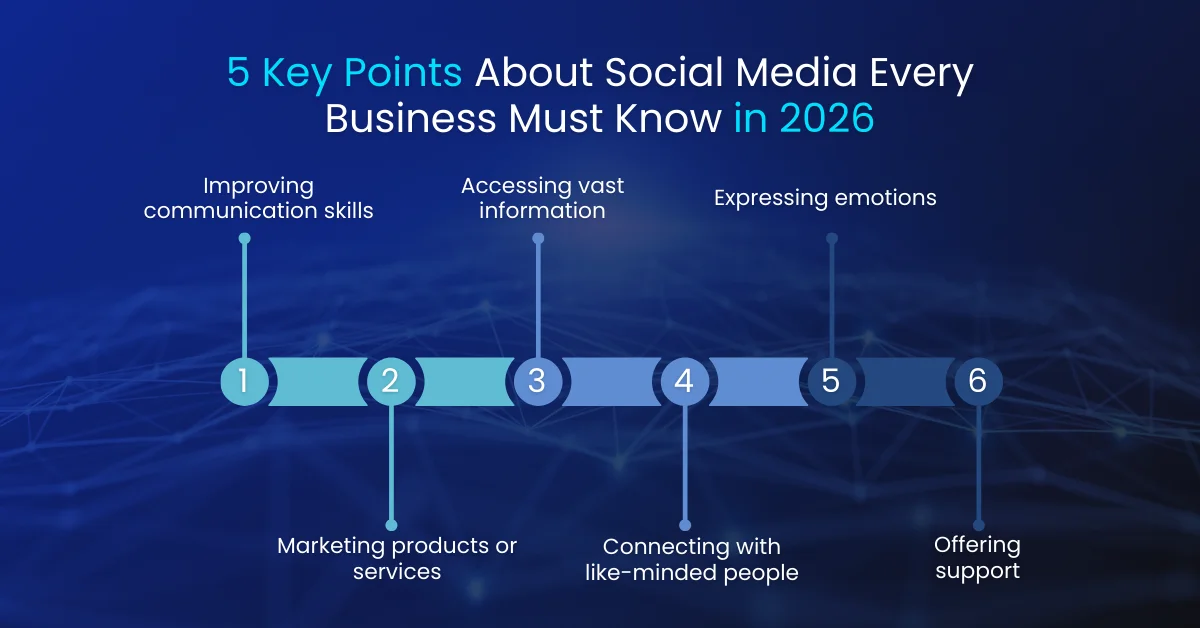 5 Key Points About Social Media Every Business Must Know in 2026

Improving communication skills

Accessing vast information

Expressing emotions

1

2

3

4

5

6

Marketing products or services

Connecting with like-minded people

Offering support